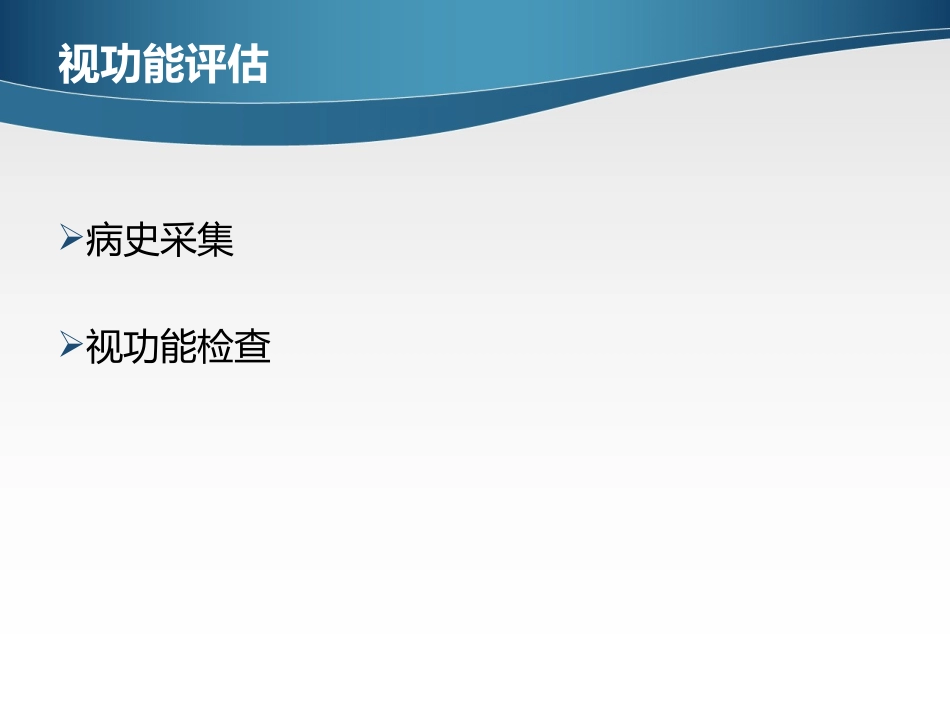 视功能评估

➢病史采集

➢视功能检查